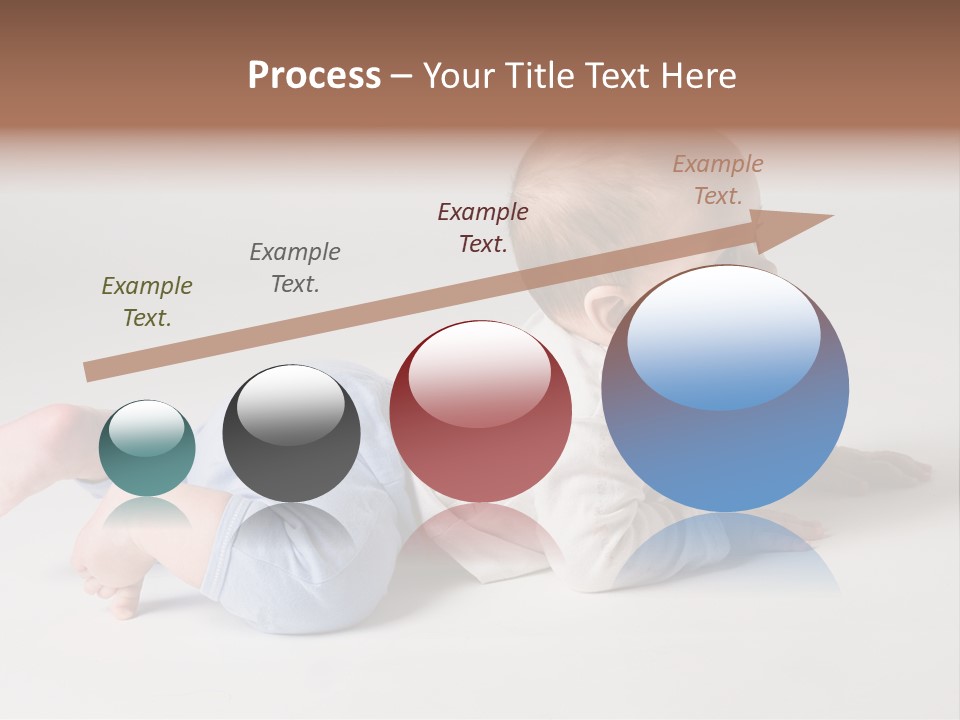 Process – Your Title Text Here

Example Text.

Example Text.

Example Text.

Example Text.